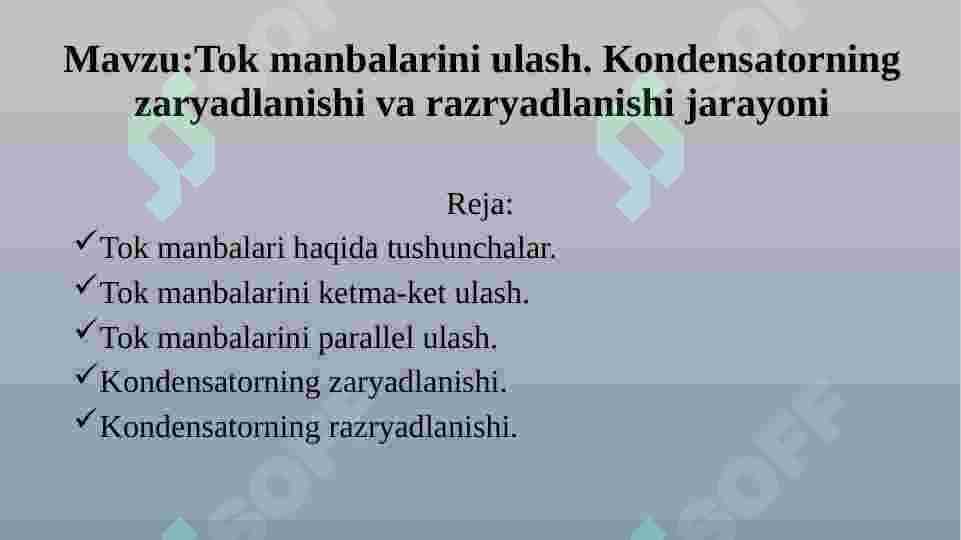 Mavzu:Tok manbalarini ulash. Kondensatorning zaryadlanishi va razryadlanishi jarayoni

Reja:

✓Tok manbalari haqida tushunchalar.
✓Tok manbalarini ketma-ket ulash.
✓Tok manbalarini parallel ulash.
✓Kondensatorning zaryadlanishi.
✓Kondensatorning razryadlanishi.

SOFF
SOFF